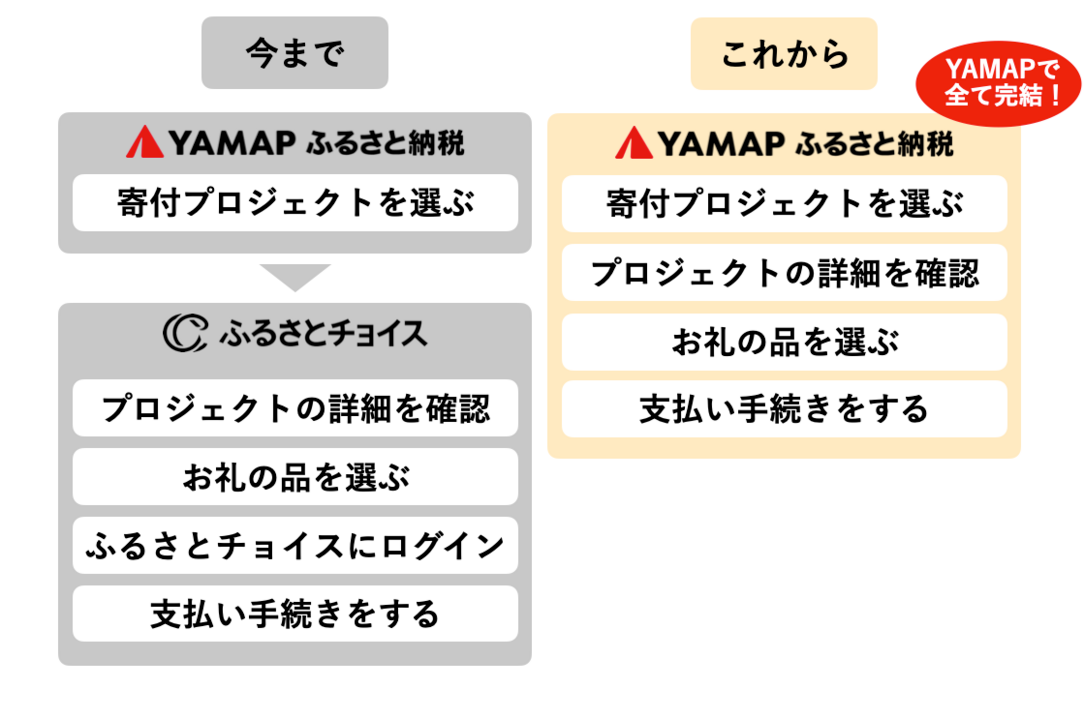 今まで

YAMAP ふるさと納税

寄付プロジェクトを選ぶ

ふるさとチョイス

プロジェクトの詳細を確認

お礼の品を選ぶ

ふるさとチョイスにログイン

支払い手続きをする

これから

YAMAPで全て完結！

YAMAP ふるさと納税

寄付プロジェクトを選ぶ

プロジェクトの詳細を確認

お礼の品を選ぶ

支払い手続きをする